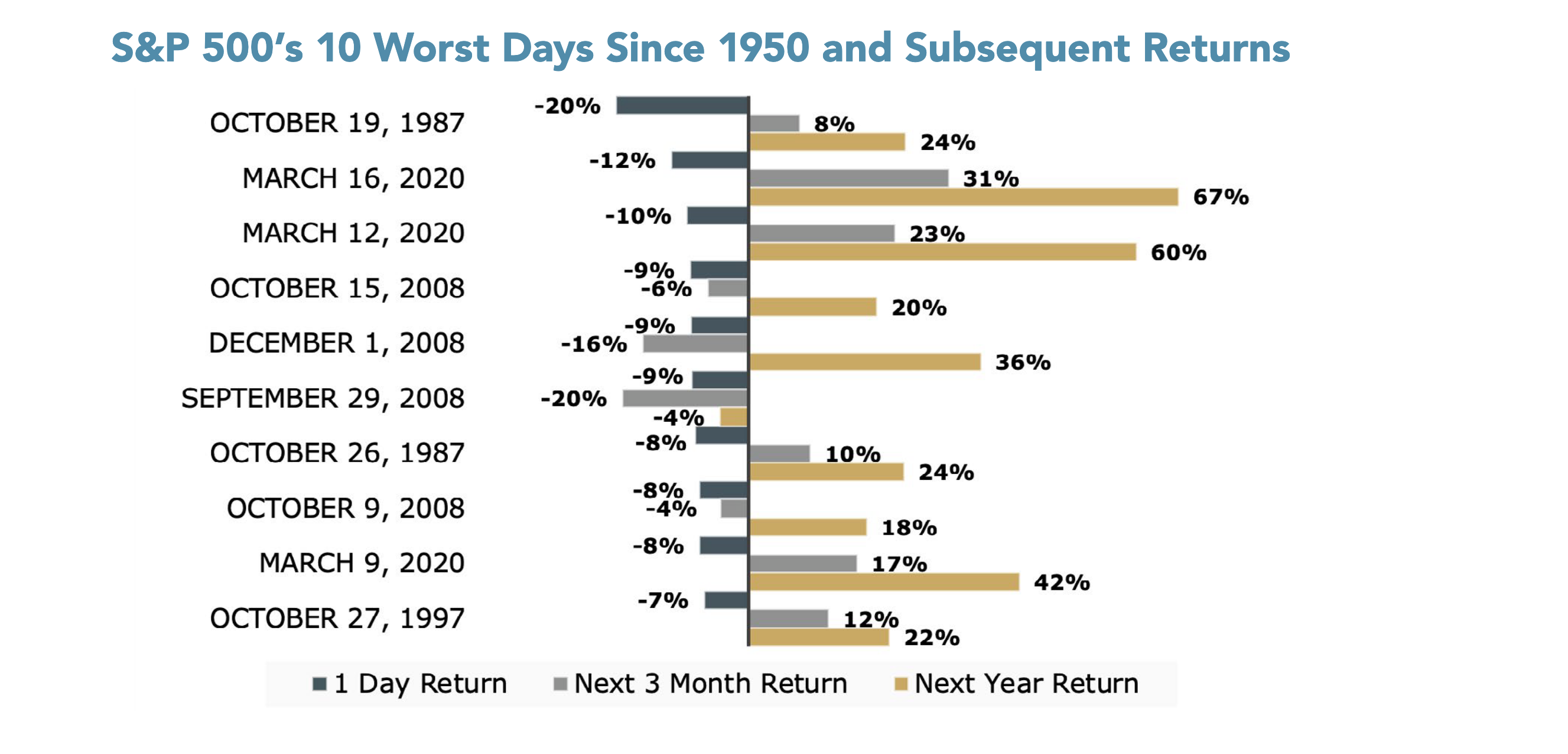 S&P 500's 10 Worst Days Since 1950 and Subsequent Returns

OCTOBER 19, 1987
-20%
8%
24%

MARCH 16, 2020
-12%
31%
67%

MARCH 12, 2020
-10%
23%
60%

OCTOBER 15, 2008
-9%
-6%
20%

DECEMBER 1, 2008
-9%
-16%
36%

SEPTEMBER 29, 2008
-9%
-20%
-4%

OCTOBER 26, 1987
-8%
10%
24%

OCTOBER 9, 2008
-8%
-4%
18%

MARCH 9, 2020
-8%
17%
42%

OCTOBER 27, 1997
-7%
12%
22%

1 Day Return
Next 3 Month Return
Next Year Return